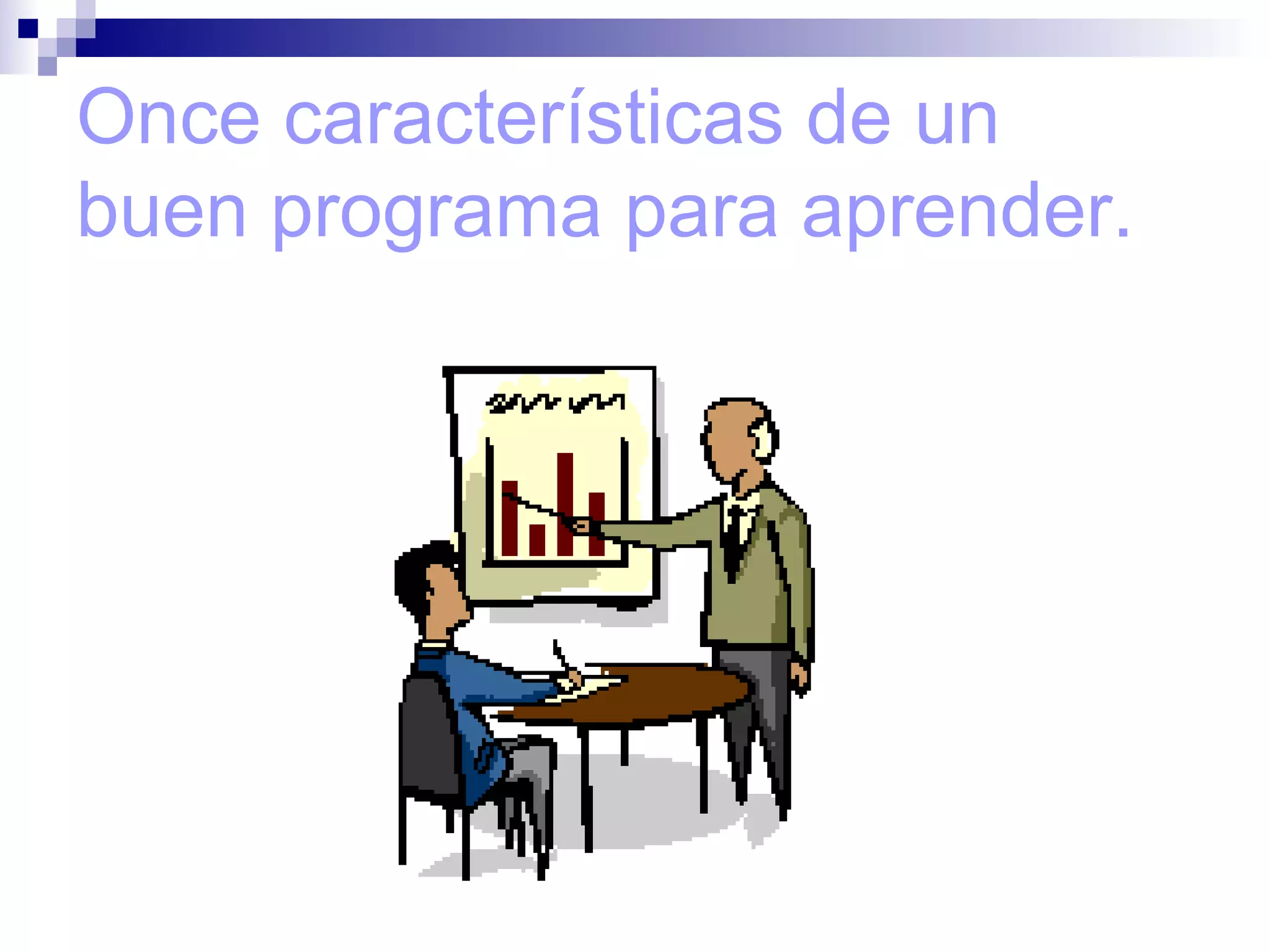 Once características de un buen programa para aprender.